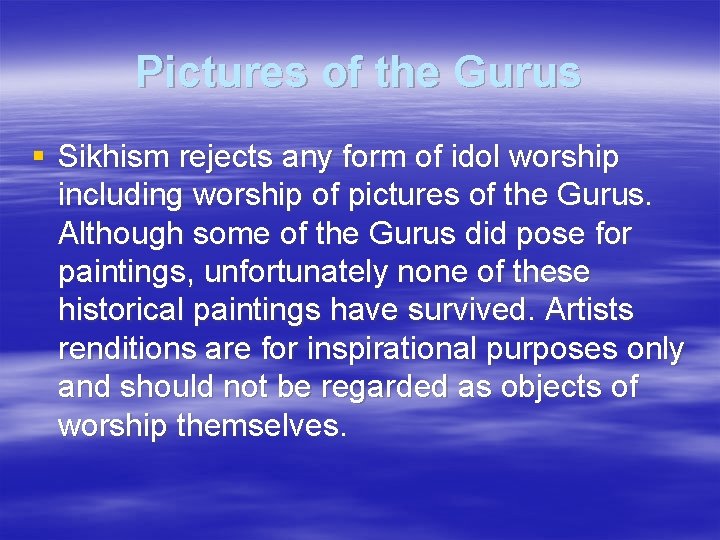 Pictures of the Gurus

▪ Sikhism rejects any form of idol worship including worship of pictures of the Gurus. Although some of the Gurus did pose for paintings, unfortunately none of these historical paintings have survived. Artists renditions are for inspirational purposes only and should not be regarded as objects of worship themselves.